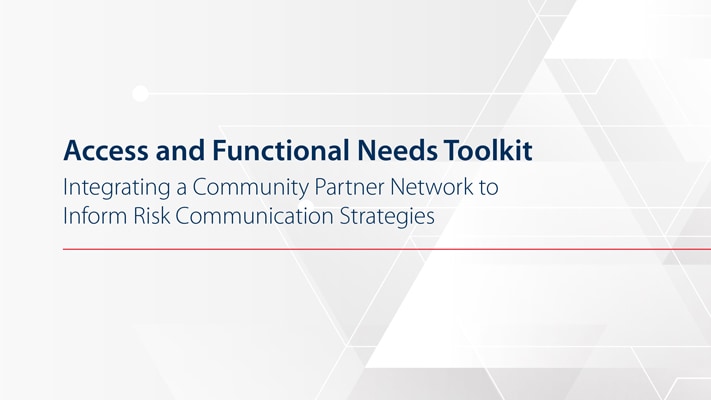 Access and Functional Needs Toolkit

Integrating a Community Partner Network to Inform Risk Communication Strategies